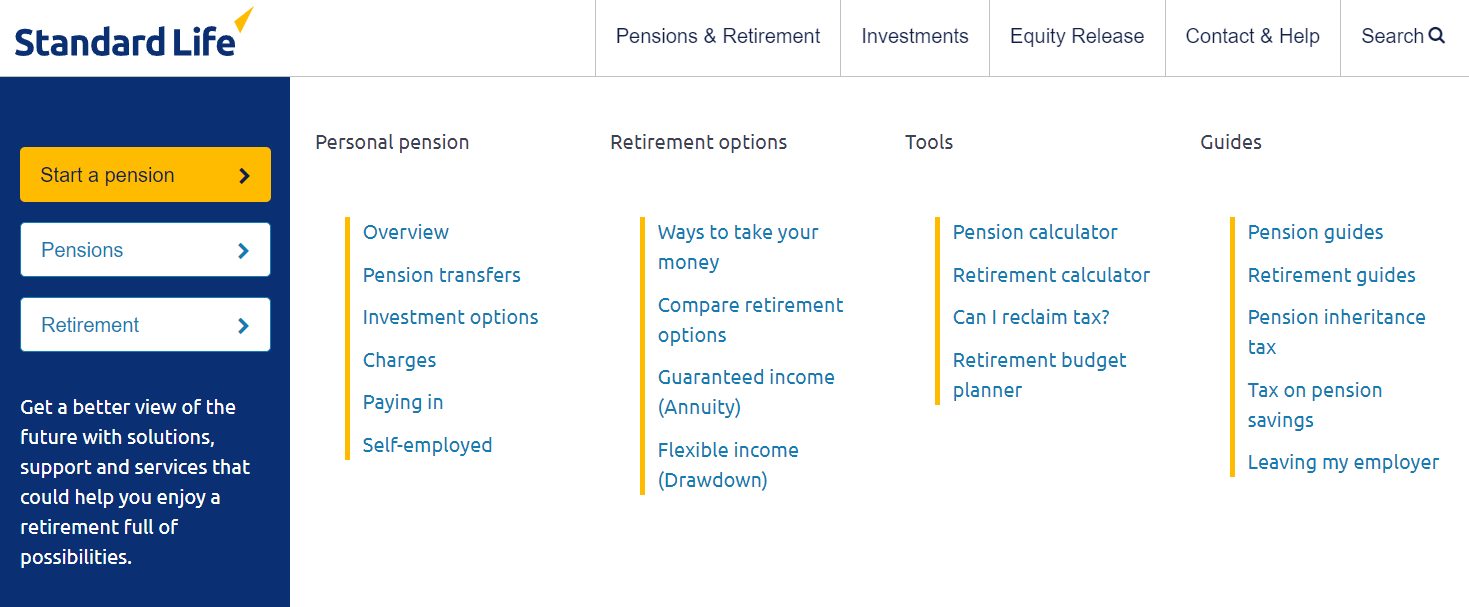 Standard Life

Pensions & Retirement
Investments
Equity Release
Contact & Help
Search

Start a pension
Pensions
Retirement

Get a better view of the future with solutions, support and services that could help you enjoy a retirement full of possibilities.

Personal pension

Overview
Pension transfers
Investment options
Charges
Paying in
Self-employed

Retirement options

Ways to take your money
Compare retirement options
Guaranteed income (Annuity)
Flexible income (Drawdown)

Tools

Pension calculator
Retirement calculator
Can I reclaim tax?
Retirement budget planner

Guides

Pension guides
Retirement guides
Pension inheritance tax
Tax on pension savings
Leaving my employer